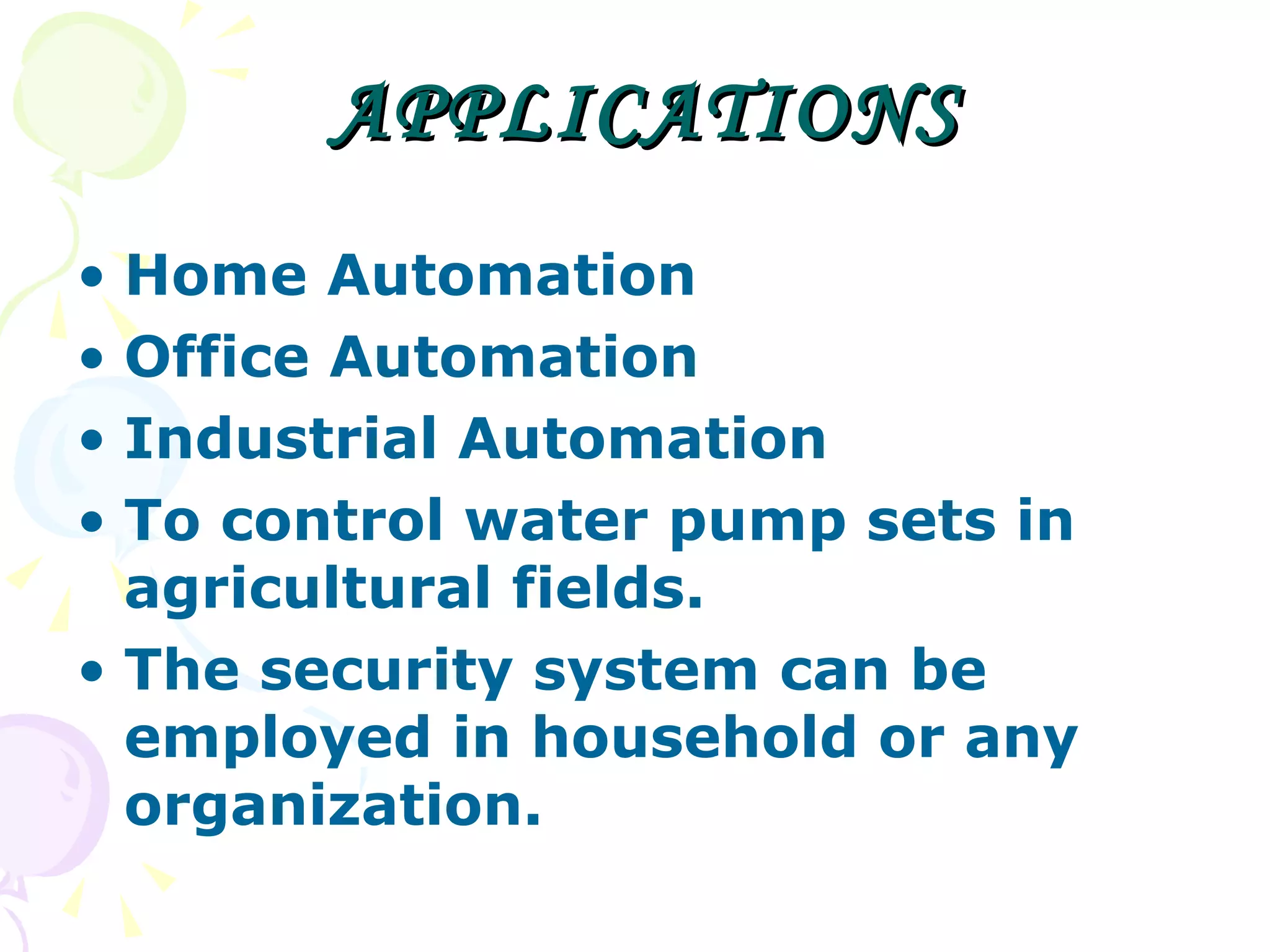 APPLICATIONS

• Home Automation
• Office Automation
• Industrial Automation
• To control water pump sets in agricultural fields.
• The security system can be employed in household or any organization.